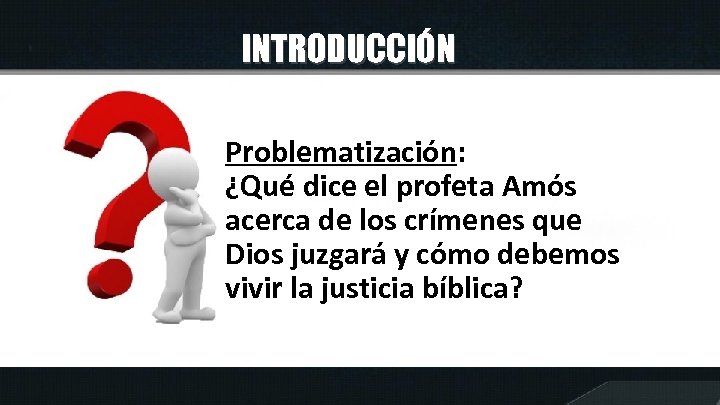 INTRODUCCIÓN

Problematización:
¿Qué dice el profeta Amós acerca de los crímenes que Dios juzgará y cómo debemos vivir la justicia bíblica?